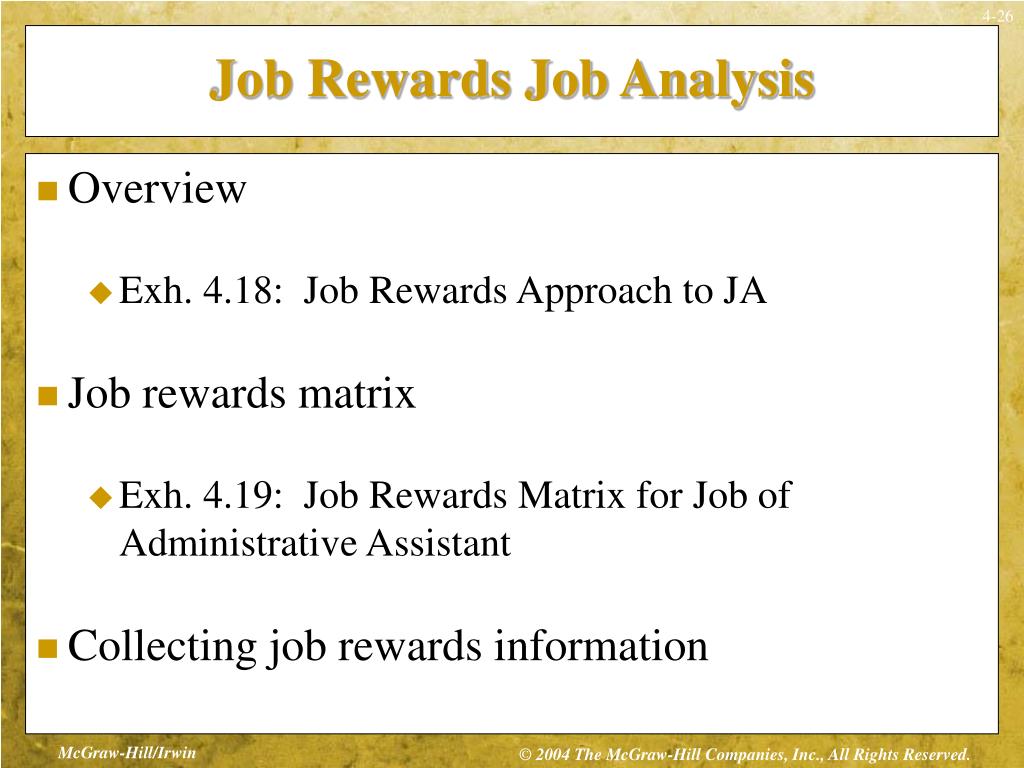 4-26

Job Rewards Job Analysis

Overview

Exh. 4.18: Job Rewards Approach to JA

Job rewards matrix

Exh. 4.19: Job Rewards Matrix for Job of Administrative Assistant

Collecting job rewards information

McGraw-Hill/Irwin

© 2004 The McGraw-Hill Companies, Inc., All Rights Reserved.